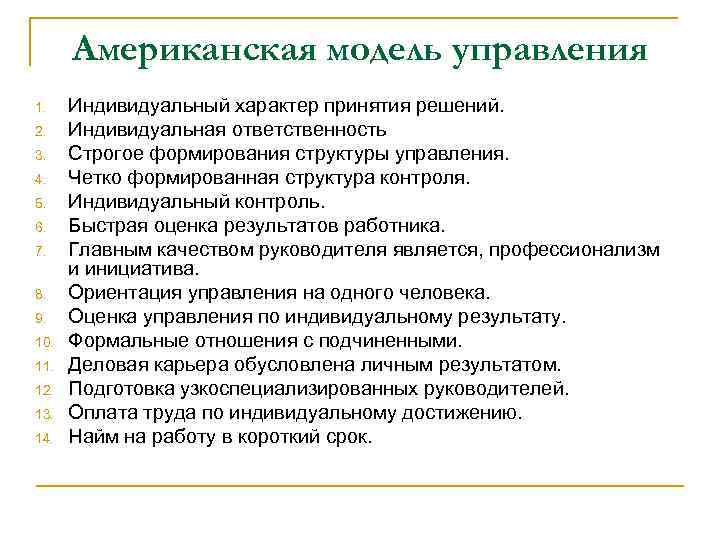 Американская модель управления

1. Индивидуальный характер принятия решений.
2. Индивидуальная ответственность
3. Строгое формирования структуры управления.
4. Четко формированная структура контроля.
5. Индивидуальный контроль.
6. Быстрая оценка результатов работника.
7. Главным качеством руководителя является, профессионализм и инициатива.
8. Ориентация управления на одного человека.
9. Оценка управления по индивидуальному результату.
10. Формальные отношения с подчиненными.
11. Деловая карьера обусловлена личным результатом.
12. Подготовка узкоспециализированных руководителей.
13. Оплата труда по индивидуальному достижению.
14. Найм на работу в короткий срок.